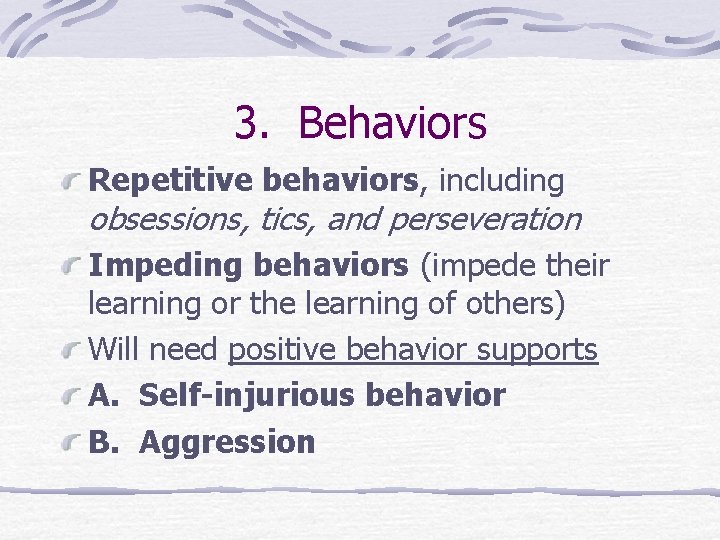 3. Behaviors

Repetitive behaviors, including obsessions, tics, and perseveration

Impeding behaviors (impede their learning or the learning of others)

Will need positive behavior supports

A. Self-injurious behavior

B. Aggression